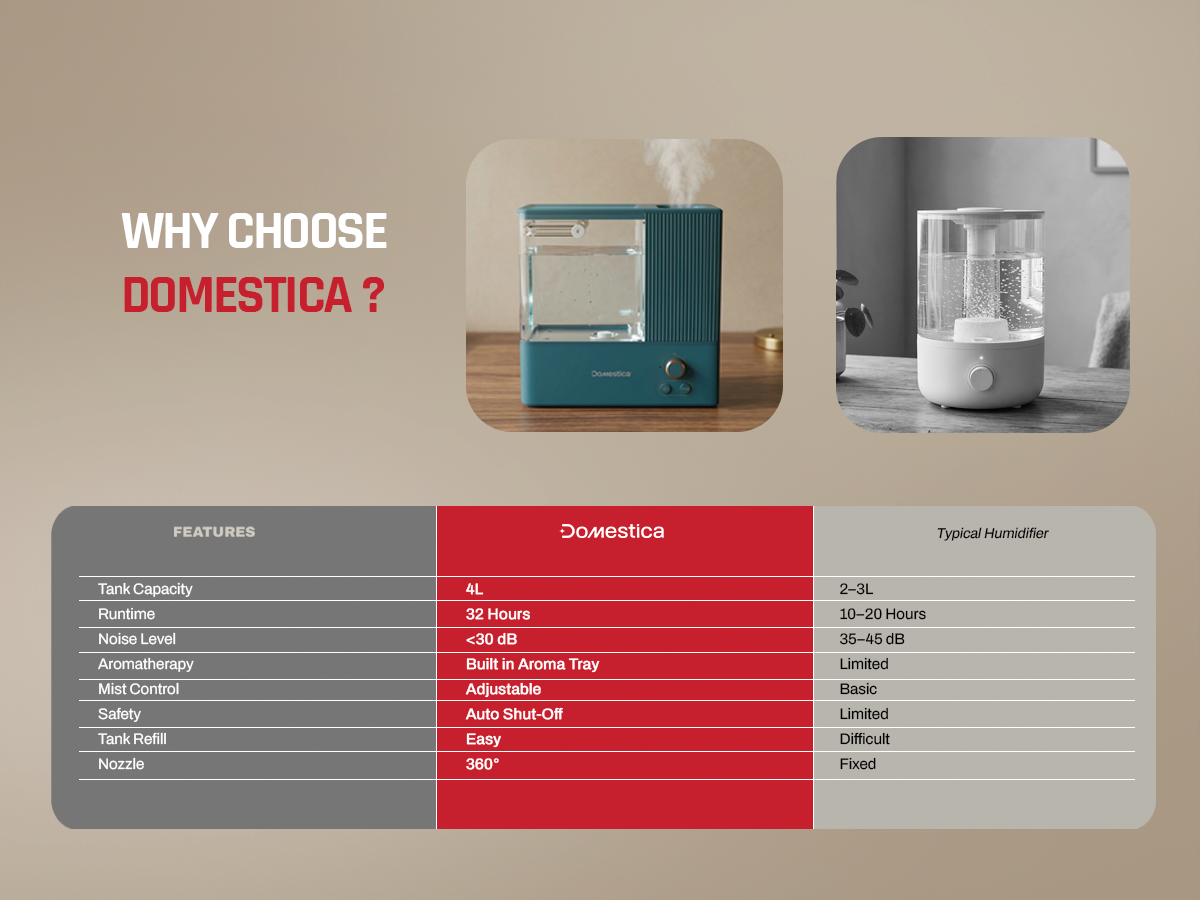 WHY CHOOSE
DOMESTICA ?

Domestica

| FEATURES | Domestica | Typical Humidifier |
|---|---|---|
| Tank Capacity | 4L | 2–3L |
| Runtime | 32 Hours | 10–20 Hours |
| Noise Level | <30 dB | 35–45 dB |
| Aromatherapy | Built in Aroma Tray | Limited |
| Mist Control | Adjustable | Basic |
| Safety | Auto Shut-Off | Limited |
| Tank Refill | Easy | Difficult |
| Nozzle | 360° | Fixed |